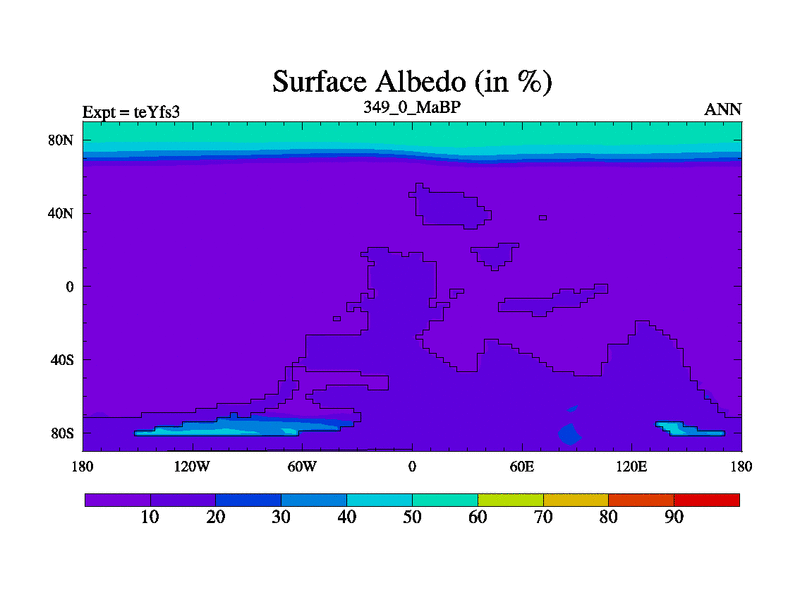 Surface Albedo (in %)

Expt = teYfs3

349_0_MaBP

ANN

80N

40N

0

40S

80S

180

120W

60W

0

60E

120E

180

10

20

30

40

50

60

70

80

90